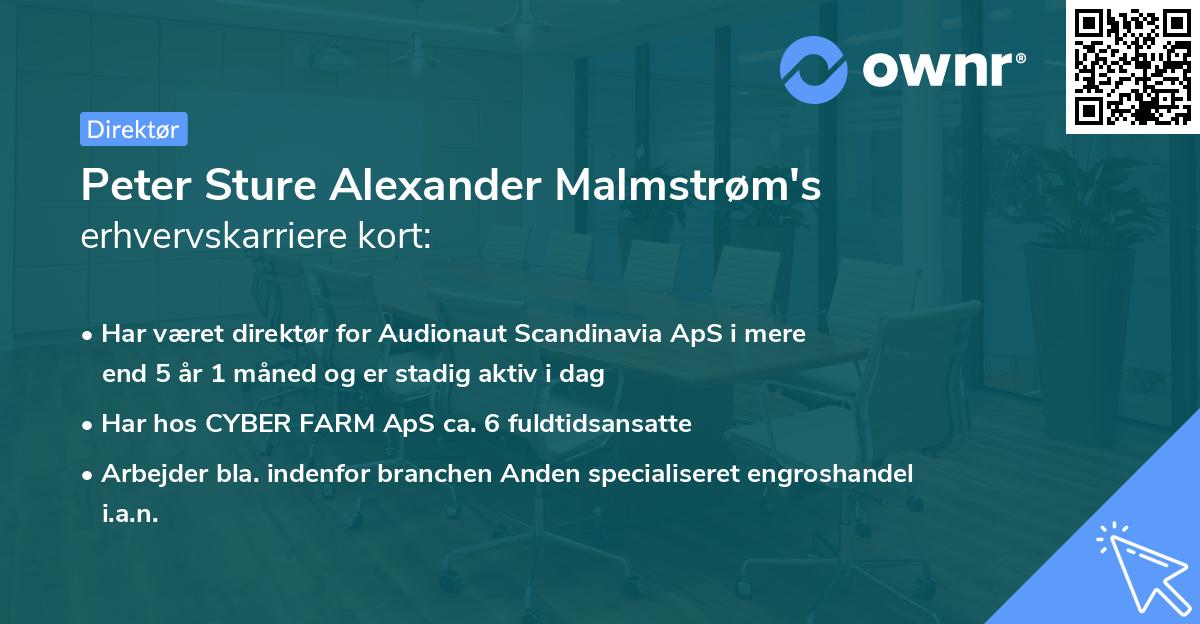 ownr®

Direktør

Peter Sture Alexander Malmstrøm's
erhvervskarriere kort:

• Har været direktør for Audionaut Scandinavia ApS i mere end 5 år 1 måned og er stadig aktiv i dag
• Har hos CYBER FARM ApS ca. 6 fuldtidsansatte
• Arbejder bla. indenfor branchen Anden specialiseret engroshandel i.a.n.